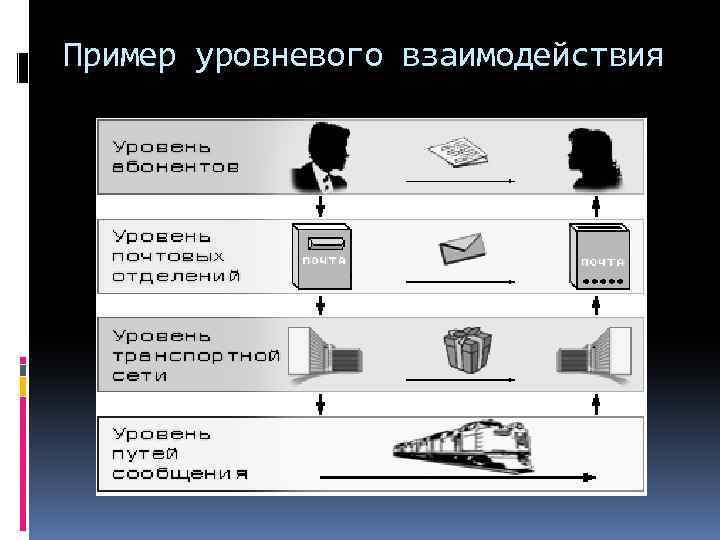 Пример уровневого взаимодействия

Уровень абонентов

Уровень почтовых отделений

почта

почта

Уровень транспортной сети

Уровень путей сообщения